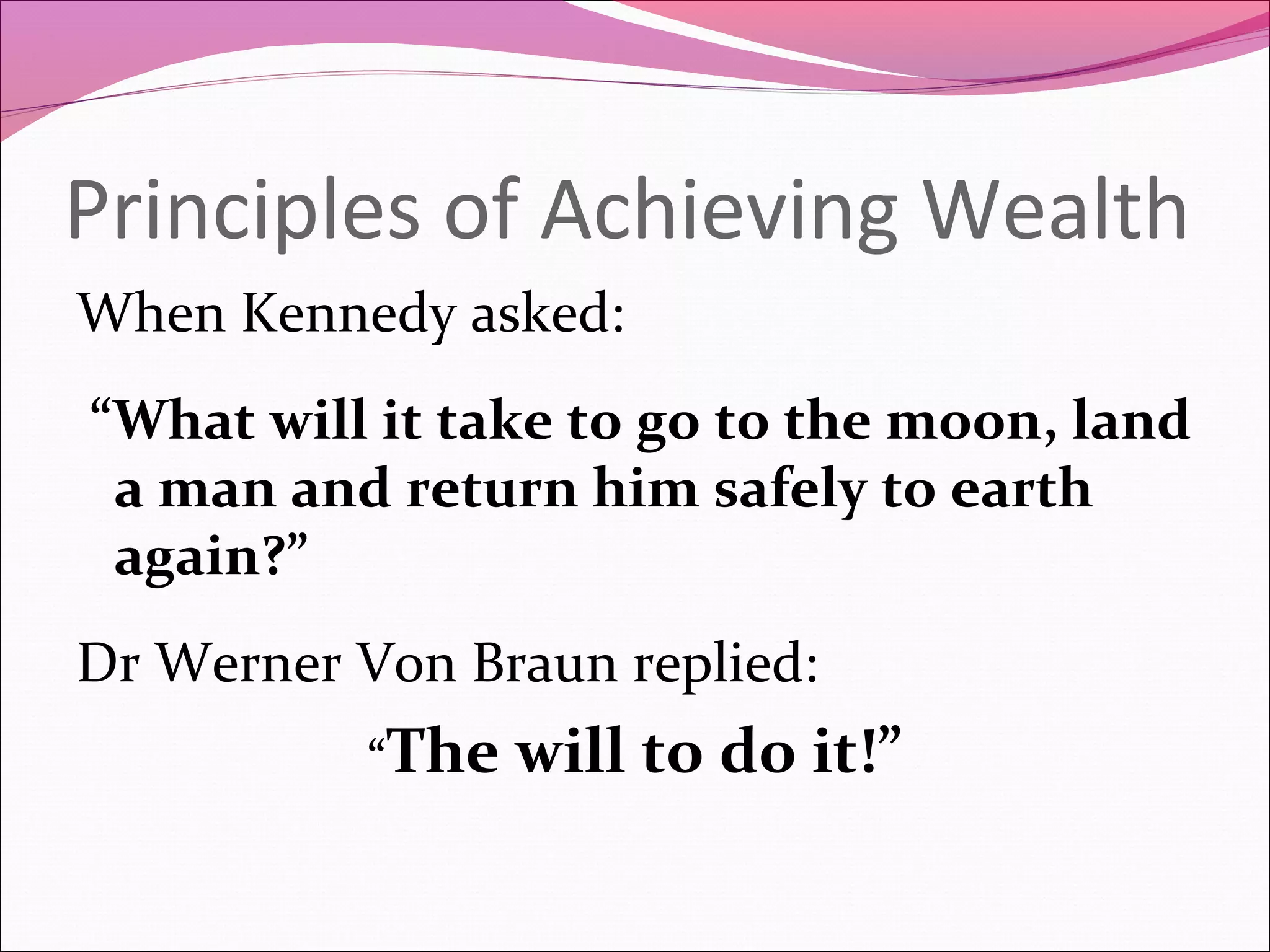 Principles of Achieving Wealth

When Kennedy asked:

“What will it take to go to the moon, land a man and return him safely to earth again?”

Dr Werner Von Braun replied:

“The will to do it!”